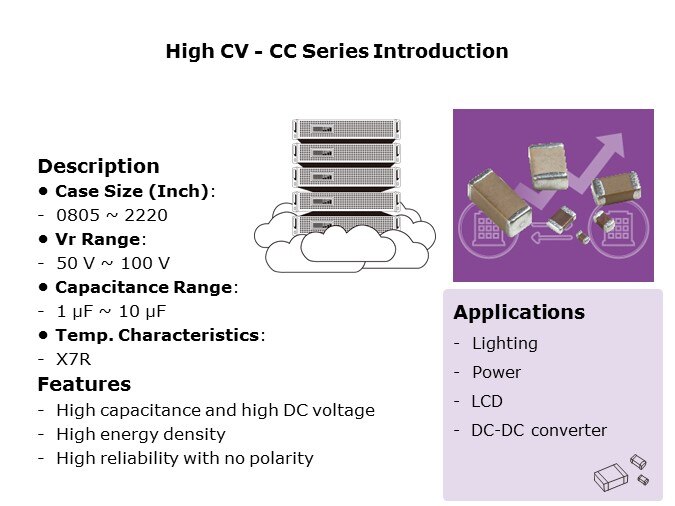 High CV - CC Series Introduction

Description
• Case Size (Inch):
- 0805 ~ 2220
• Vr Range:
- 50 V ~ 100 V
• Capacitance Range:
- 1 µF ~ 10 µF
• Temp. Characteristics:
- X7R

Features
- High capacitance and high DC voltage
- High energy density
- High reliability with no polarity

Applications
- Lighting
- Power
- LCD
- DC-DC converter